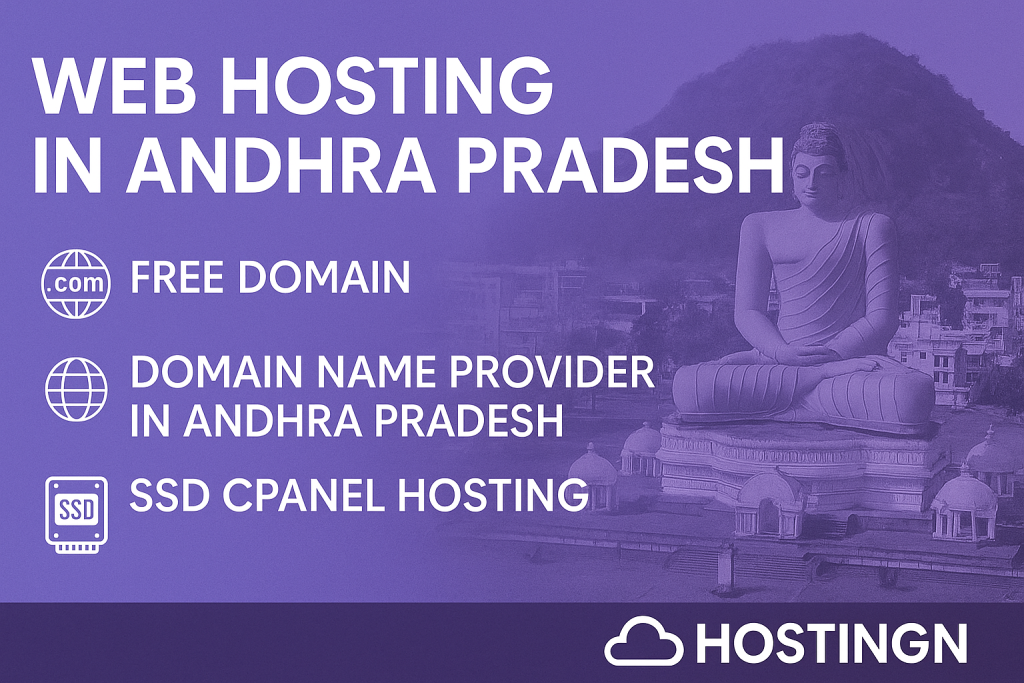 WEB HOSTING IN ANDHRA PRADESH

.com FREE DOMAIN

DOMAIN NAME PROVIDER IN ANDHRA PRADESH

SSD SSD CPANEL HOSTING

HOSTINGN